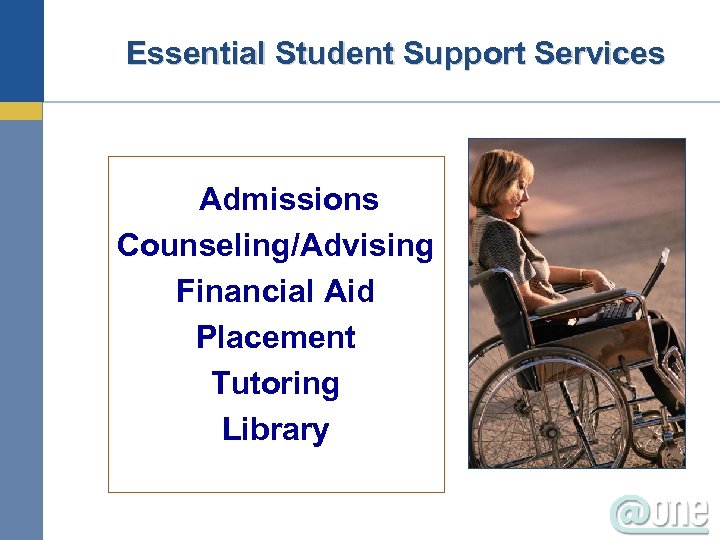 Essential Student Support Services

Admissions
Counseling/Advising
Financial Aid
Placement
Tutoring
Library

@one